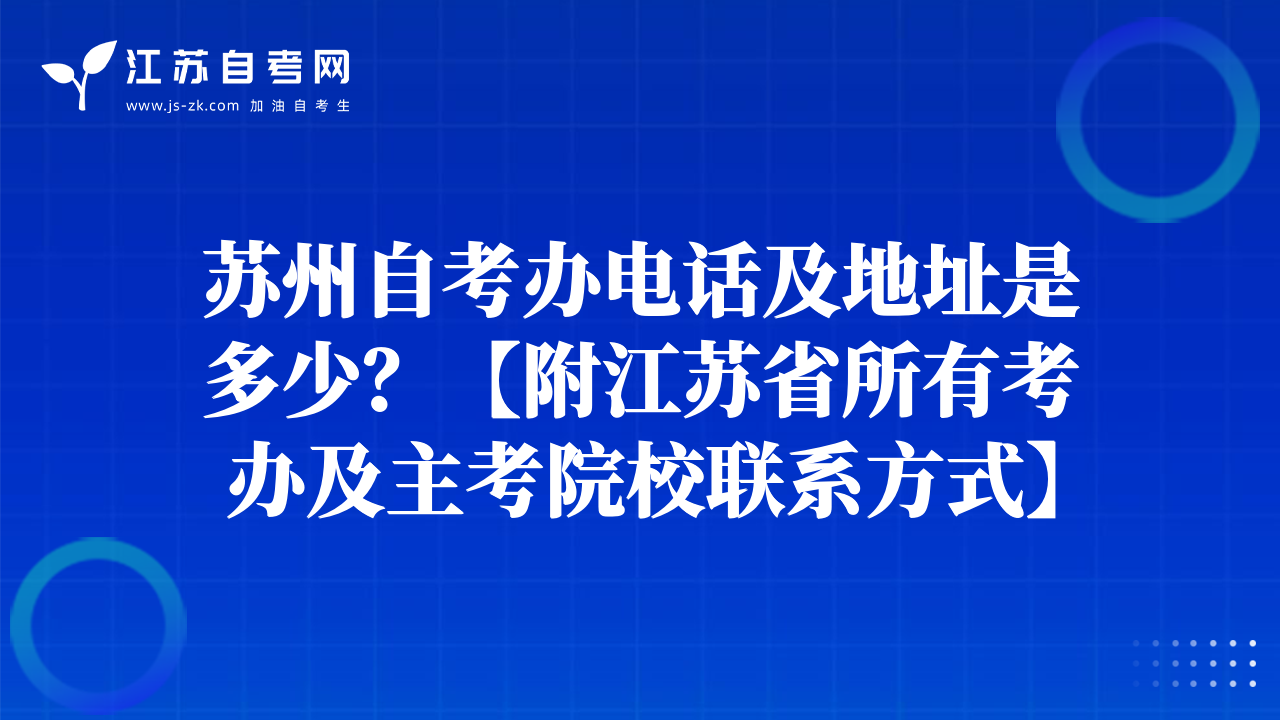 江苏自考网
www.js-zk.com 加油自考生

苏州自考办电话及地址是多少？【附江苏省所有考办及主考院校联系方式】